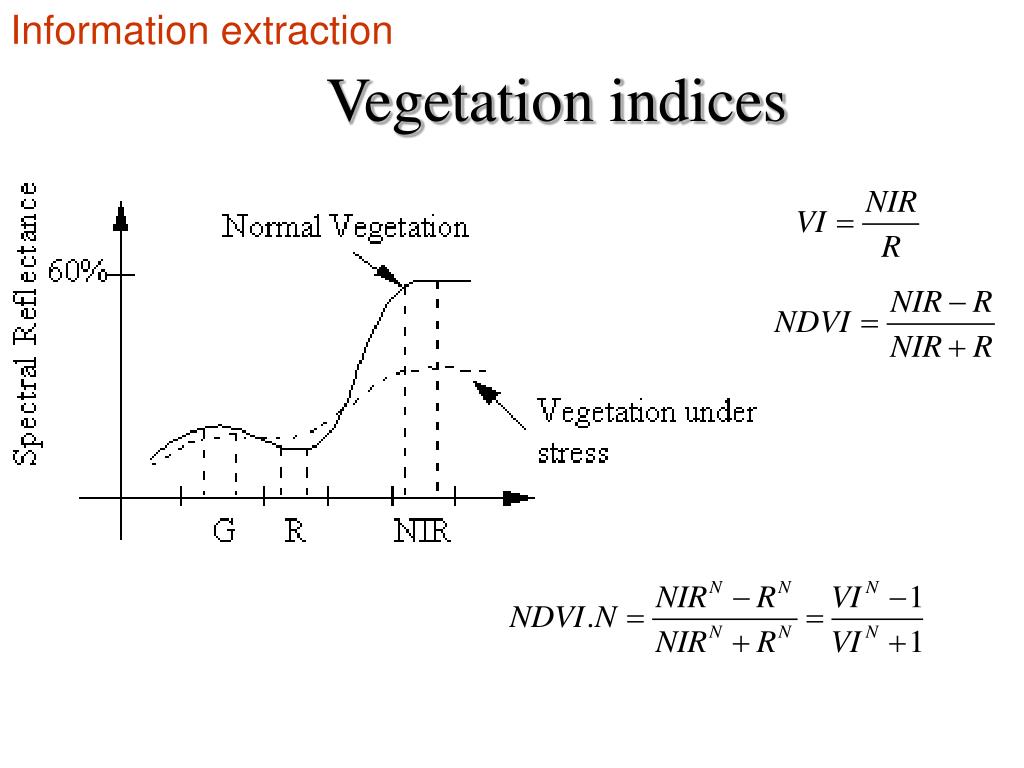 Information extraction

Vegetation indices

Spectral Reflectance

60%

Normal Vegetation

Vegetation under stress

G R NIR

$VI = \frac{NIR}{R}$

$NDVI = \frac{NIR - R}{NIR + R}$

$NDVI.N = \frac{NIR^N - R^N}{NIR^N + R^N} = \frac{VI^N - 1}{VI^N + 1}$